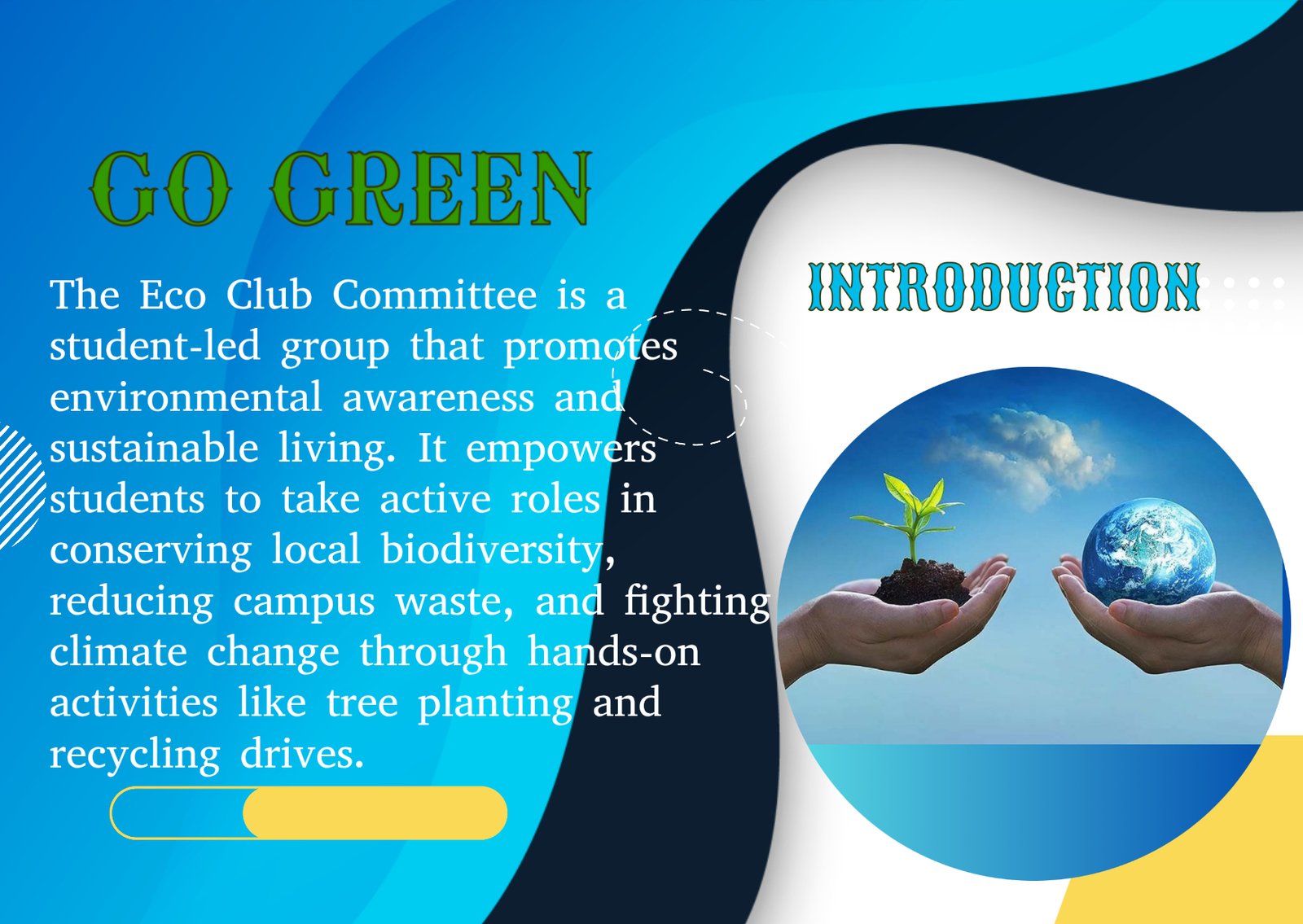 GO GREEN

The Eco Club Committee is a student-led group that promotes environmental awareness and sustainable living. It empowers students to take active roles in conserving local biodiversity, reducing campus waste, and fighting climate change through hands-on activities like tree planting and recycling drives.

INTRODUCTION